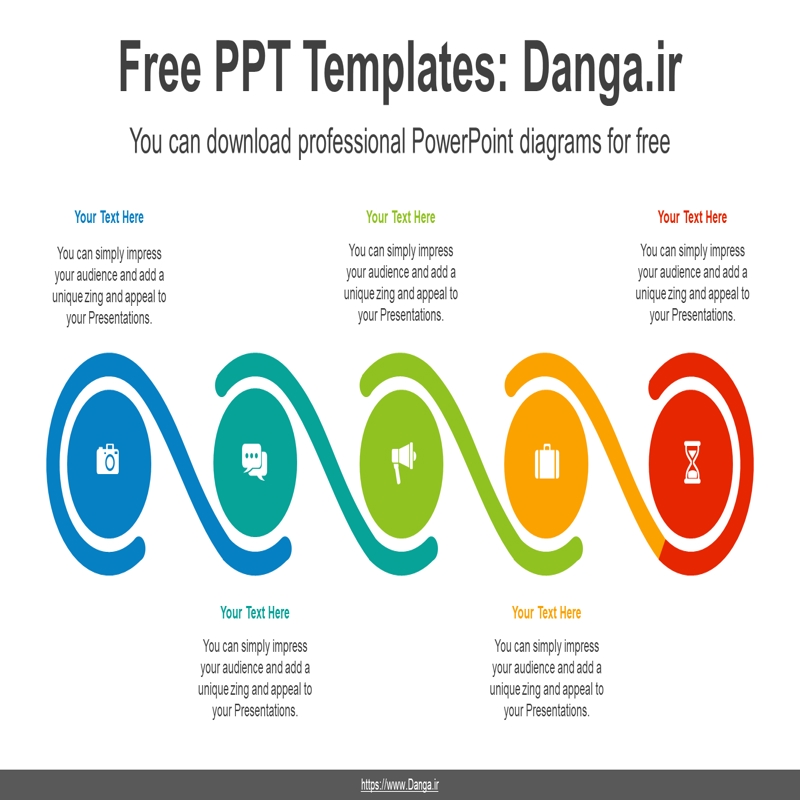 Free PPT Templates: Danga.ir

You can download professional PowerPoint diagrams for free

Your Text Here

You can simply impress your audience and add a unique zing and appeal to your Presentations.

Your Text Here

You can simply impress your audience and add a unique zing and appeal to your Presentations.

Your Text Here

You can simply impress your audience and add a unique zing and appeal to your Presentations.

Your Text Here

You can simply impress your audience and add a unique zing and appeal to your Presentations.

Your Text Here

You can simply impress your audience and add a unique zing and appeal to your Presentations.

https://www.Danga.ir